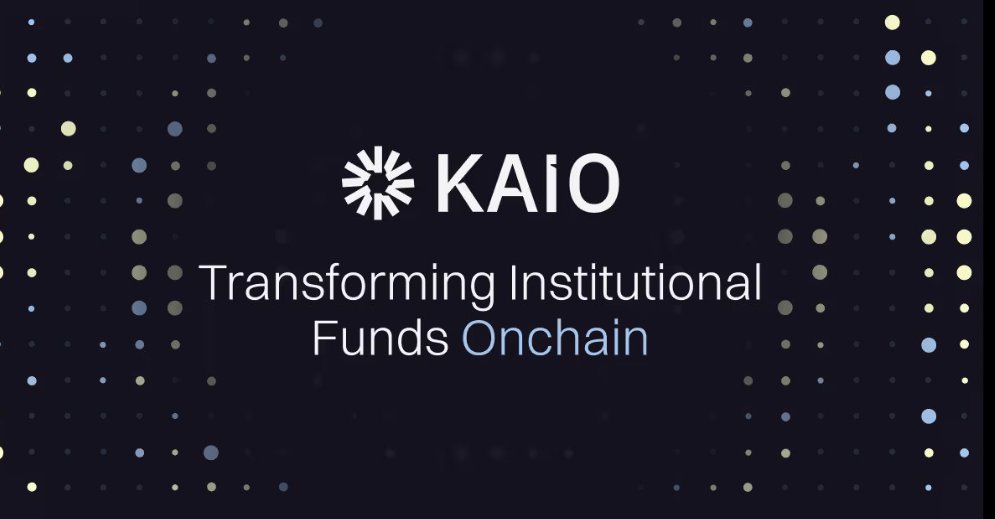 KAIO

Transforming Institutional Funds Onchain